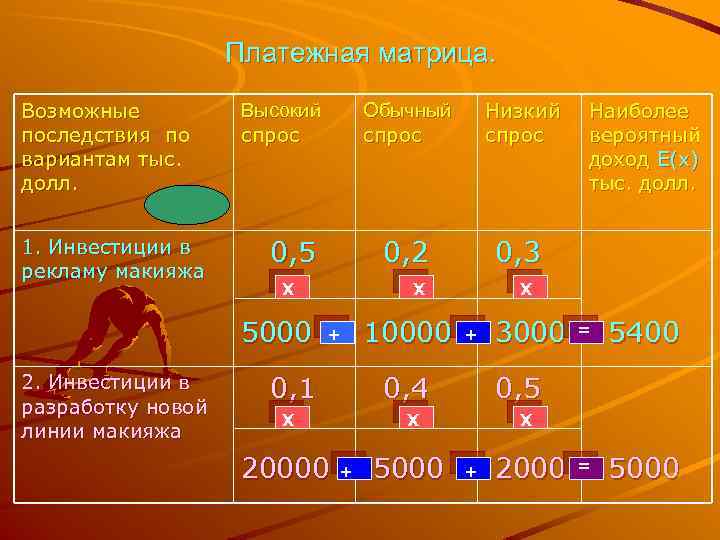 Платежная матрица.

| Возможные последствия по вариантам тыс. долл. | Высокий спрос | Обычный спрос | Низкий спрос | Наиболее вероятный доход E(x) тыс. долл. |
|---|---|---|---|---|
| 1. Инвестиции в рекламу макияжа | 0,5 x | 0,2 x | 0,3 x | |
| | 5000 + | 10000 + | 3000 = | 5400 |
| 2. Инвестиции в разработку новой линии макияжа | 0,1 x | 0,4 x | 0,5 x | |
| | 20000 + | 5000 + | 2000 = | 5000 |